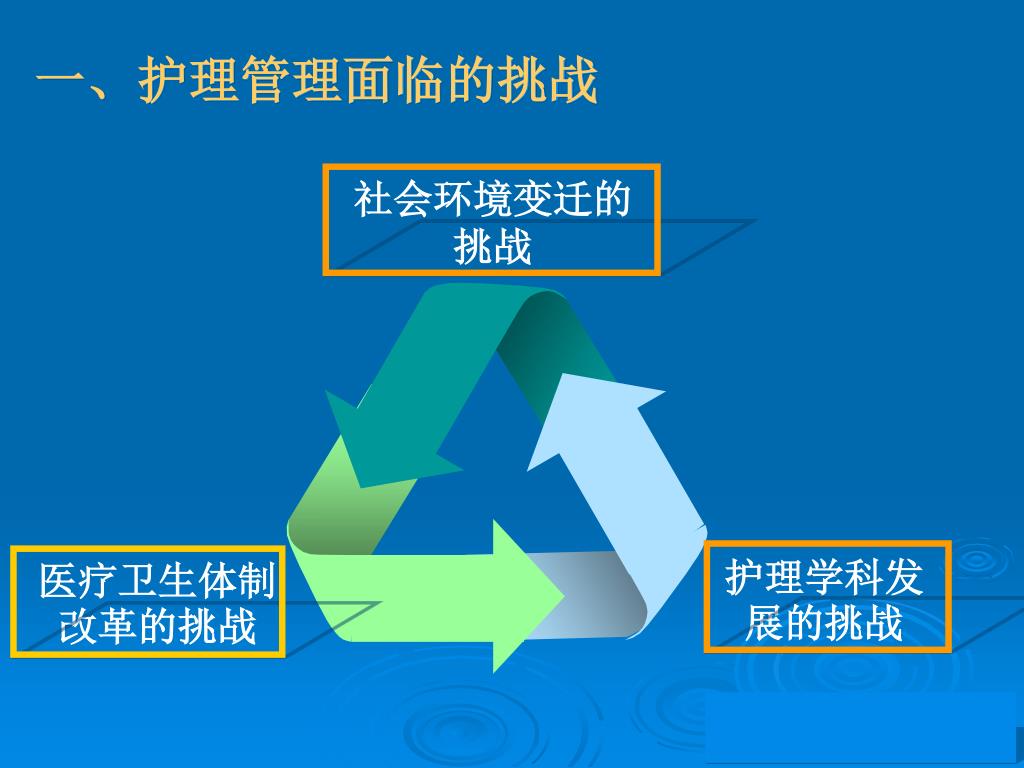 一、护理管理面临的挑战

社会环境变迁的挑战

医疗卫生体制改革的挑战

护理学科发展的挑战